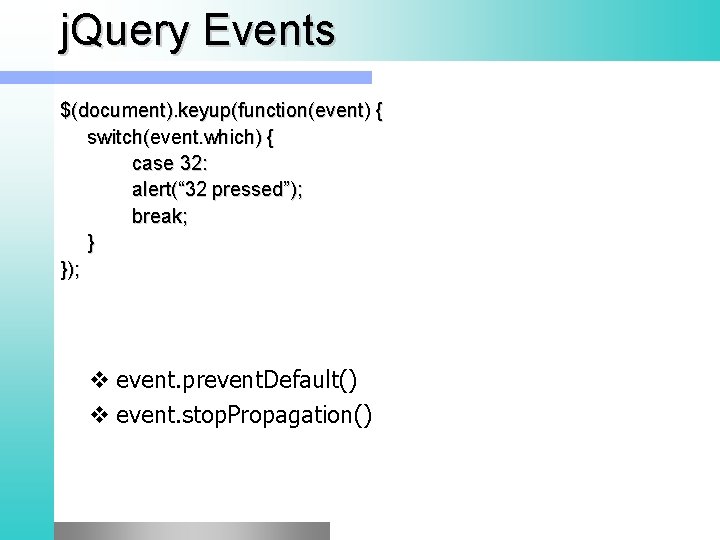 jQuery Events

$(document).keyup(function(event) {
switch(event.which) {
case 32:
alert(“32 pressed”);
break;
}
});

❖ event.preventDefault()
❖ event.stopPropagation()